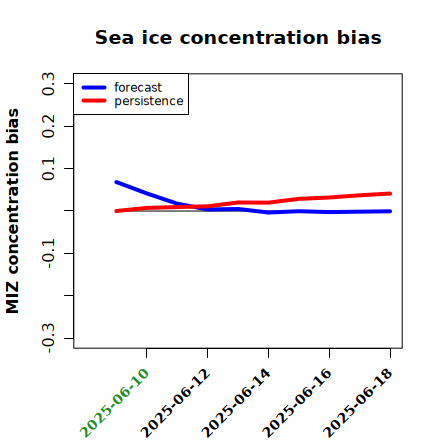 Sea ice concentration bias

forecast
persistence

MIZ concentration bias

0.3
0.2
0.1
-0.1
-0.3

2025-06-10
2025-06-12
2025-06-14
2025-06-16
2025-06-18